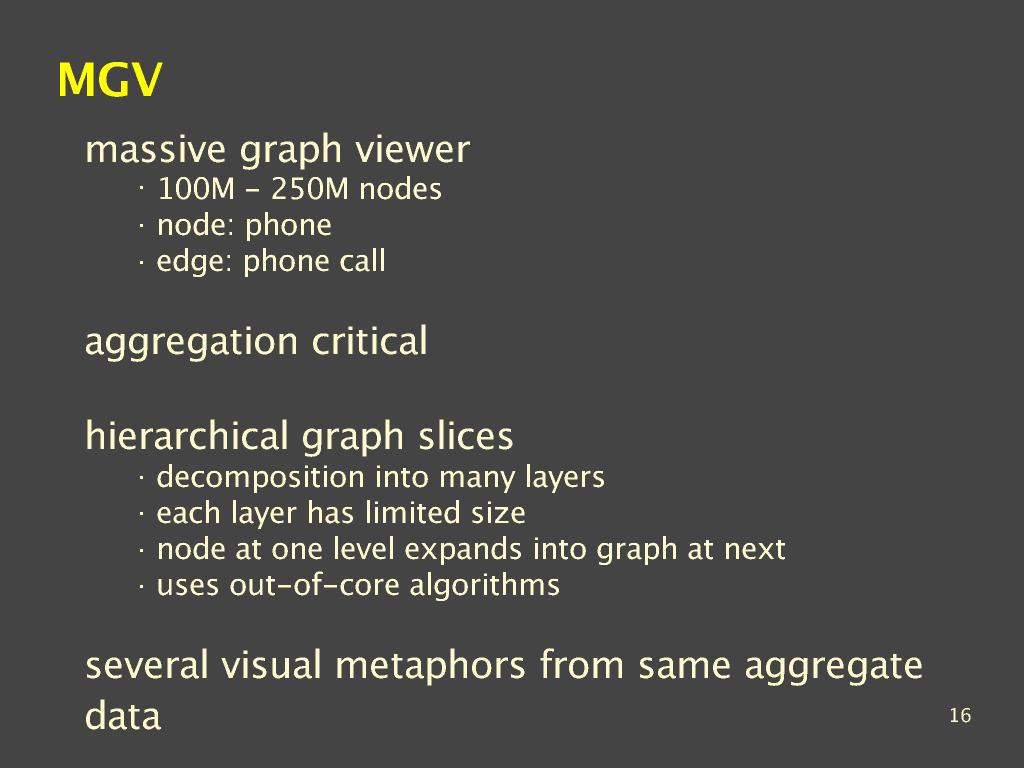 MGV

massive graph viewer
· 100M - 250M nodes
· node: phone
· edge: phone call

aggregation critical

hierarchical graph slices
· decomposition into many layers
· each layer has limited size
· node at one level expands into graph at next
· uses out-of-core algorithms

several visual metaphors from same aggregate data

16